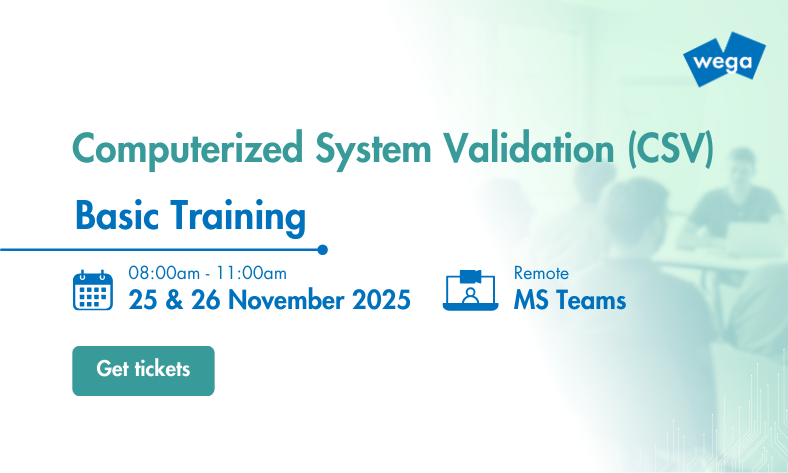 wega

Computerized System Validation (CSV)

Basic Training

08:00am - 11:00am
25 & 26 November 2025

Remote
MS Teams

Get tickets